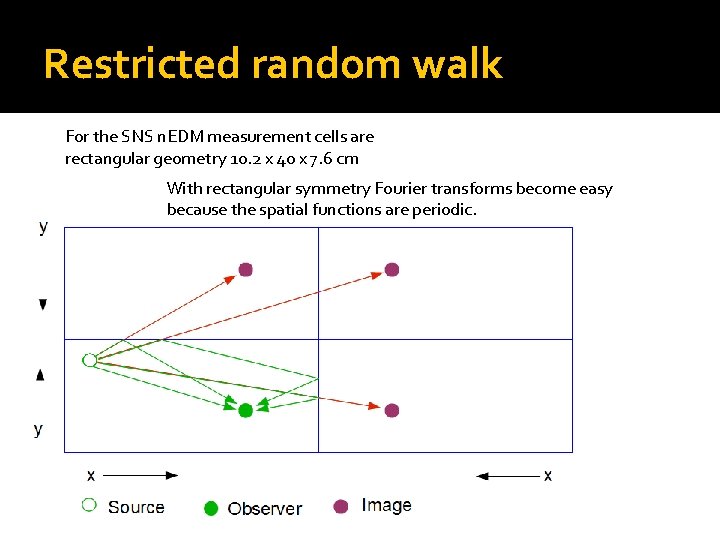 Restricted random walk

For the SNS nEDM measurement cells are rectangular geometry 10.2 x 40 x 7.6 cm

With rectangular symmetry Fourier transforms become easy because the spatial functions are periodic.

y

y

x

x

Source

Observer

Image